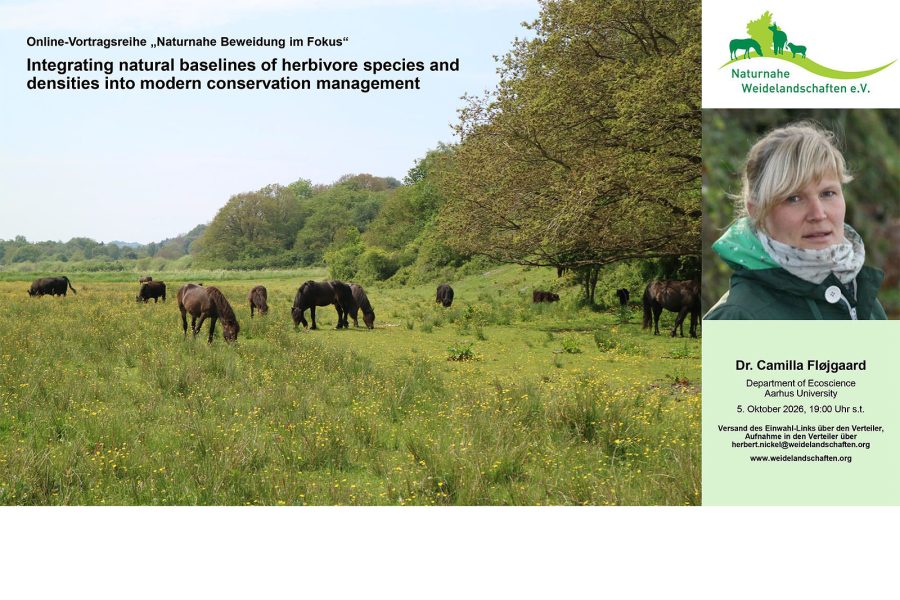 Online-Vortragsreihe „Naturnahe Beweidung im Fokus“

Integrating natural baselines of herbivore species and densities into modern conservation management

Naturnahe Weidelandschaften e.V.

Dr. Camilla Fløjgaard

Department of Ecoscience
Aarhus University

5. Oktober 2026, 19:00 Uhr s.t.

Versand des Einwahl-Links über den Verteiler, Aufnahme in den Verteiler über herbert.nickel@weidelandschaften.org

www.weidelandschaften.org